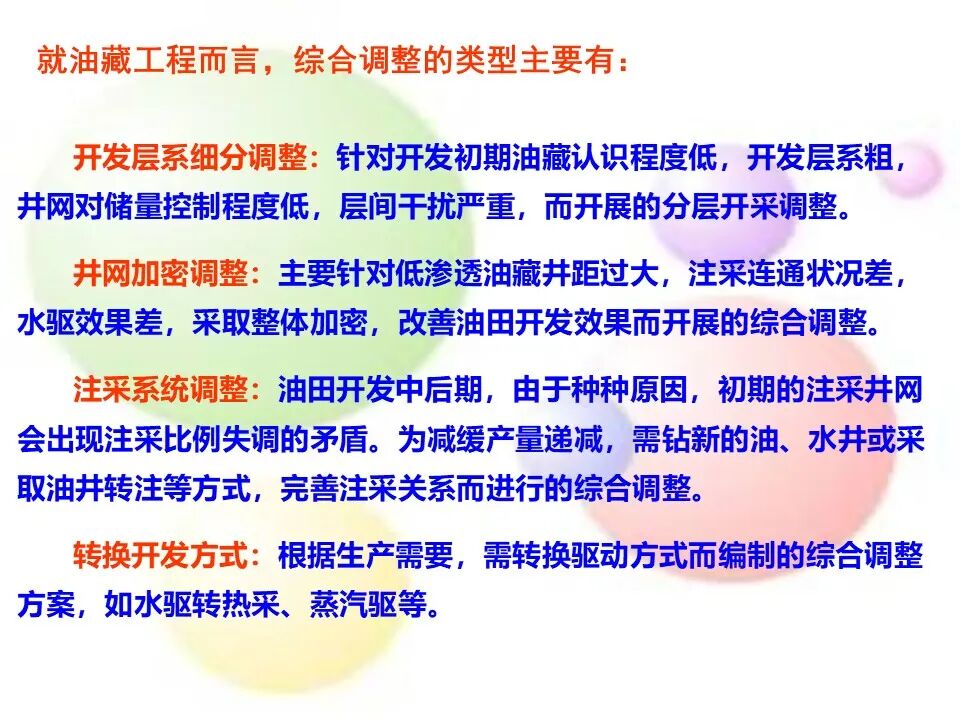 就油藏工程而言，综合调整的类型主要有：

开发层系细分调整：针对开发初期油藏认识程度低，开发层系粗，井网对储量控制程度低，层间干扰严重，而开展的分层开采调整。

井网加密调整：主要针对低渗透油藏井距过大，注采连通状况差，水驱效果差，采取整体加密，改善油田开发效果而开展的综合调整。

注采系统调整：油田开发中后期，由于种种原因，初期的注采井网会出现注采比例失调的矛盾。为减缓产量递减，需钻新的油、水井或采取油井转注等方式，完善注采关系而进行的综合调整。

转换开发方式：根据生产需要，需转换驱动方式而编制的综合调整方案，如水驱转热采、蒸汽驱等。